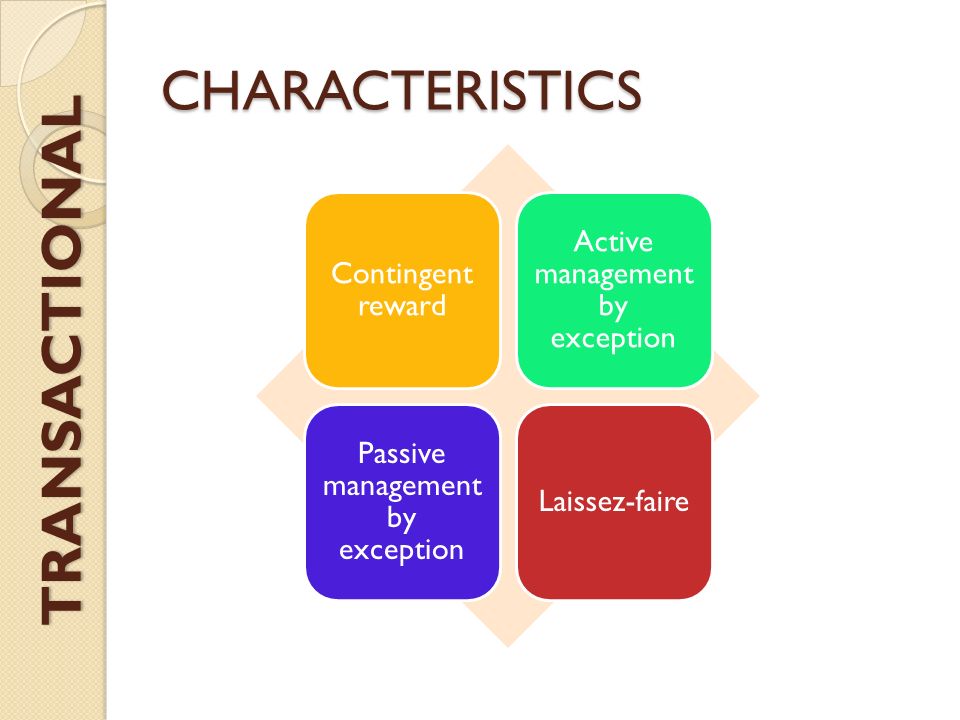 TRANSACTIONAL

CHARACTERISTICS

Contingent reward

Active management by exception

Passive management by exception

Laissez-faire